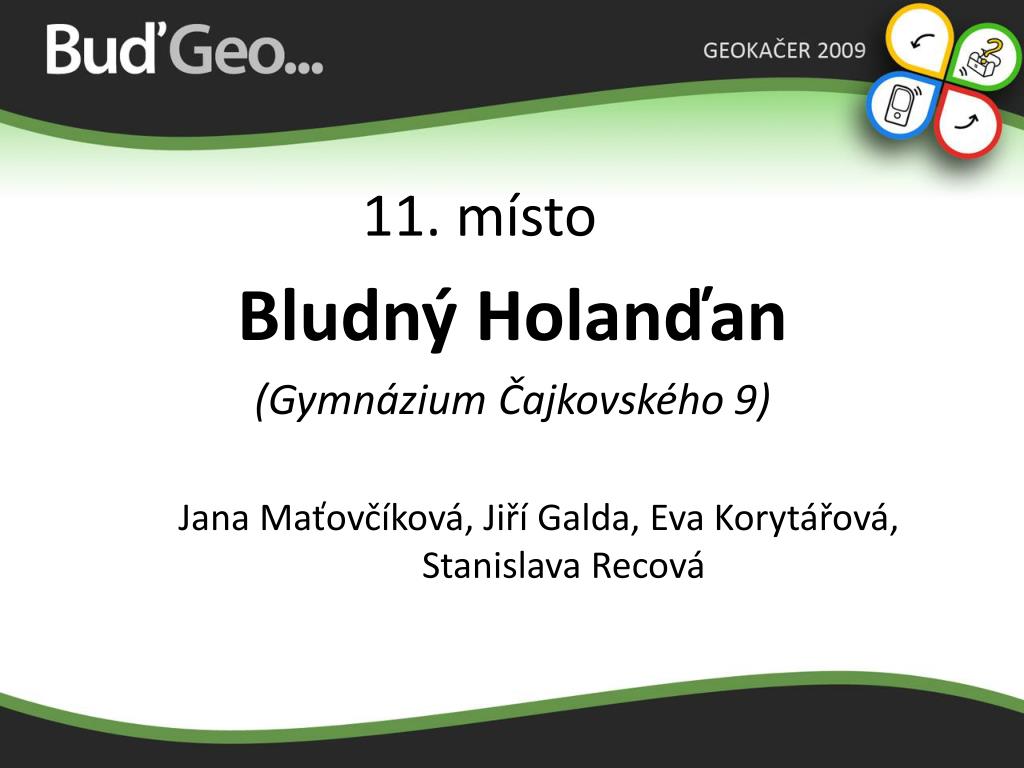 Buď Geo...

GEOKAČER 2009

11. místo

Bludný Holanďan

(Gymnázium Čajkovského 9)

Jana Maťovčíková, Jiří Galda, Eva Korytářová, Stanislava Recová